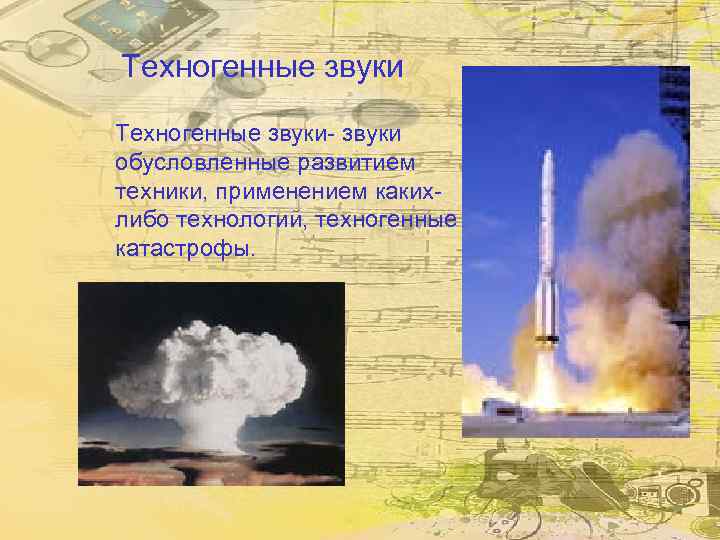 Техногенные звуки

Техногенные звуки- звуки обусловленные развитием техники, применением каких-либо технологий, техногенные катастрофы.